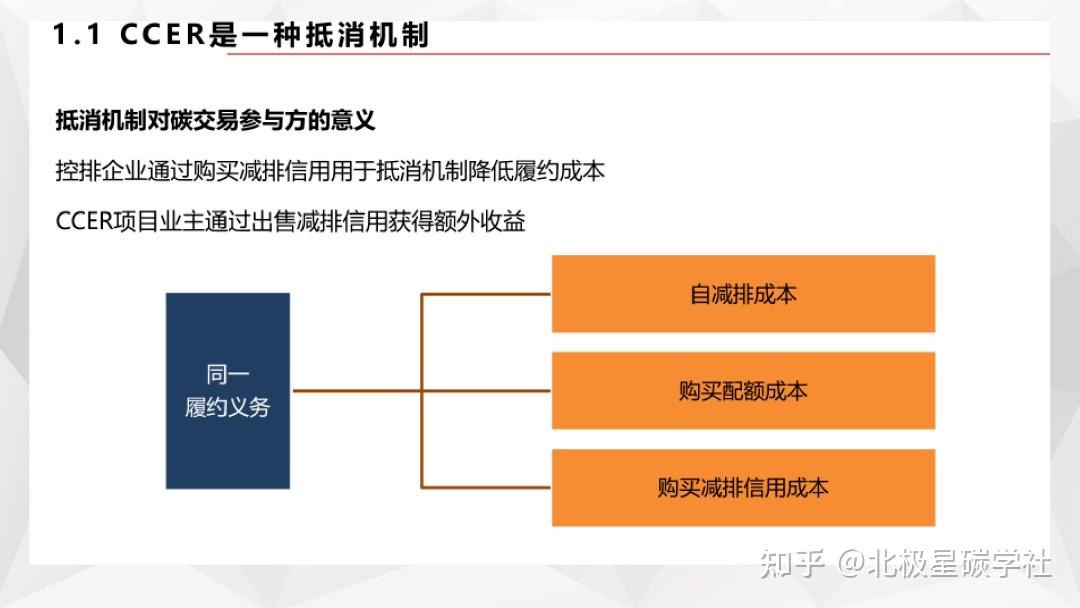 1.1 CCER是一种抵消机制

抵消机制对碳交易参与方的意义

控排企业通过购买减排信用用于抵消机制降低履约成本

CCER项目业主通过出售减排信用获得额外收益

同一
履约义务

自减排成本

购买配额成本

购买减排信用成本

知乎 @北极星碳学社